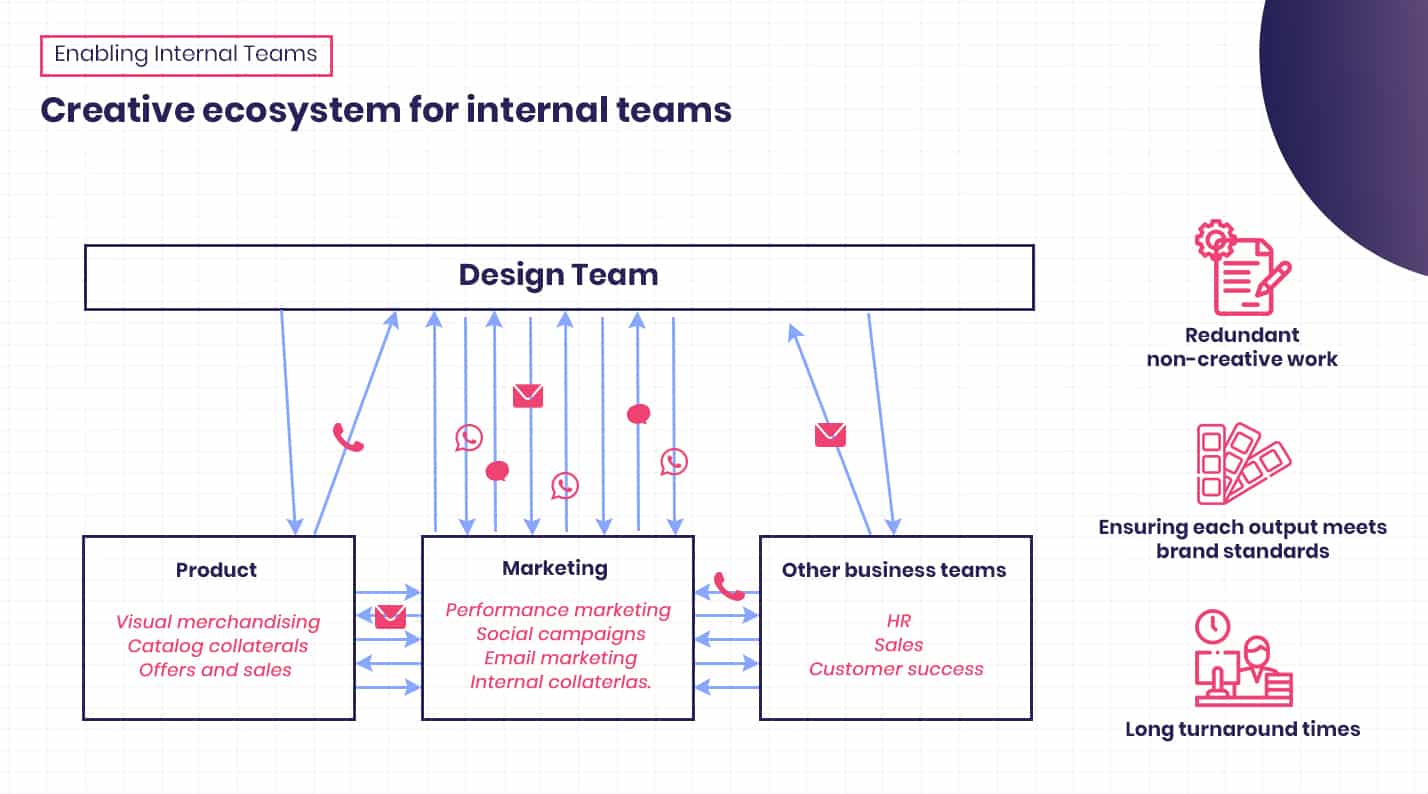 Enabling Internal Teams

Creative ecosystem for internal teams

Design Team

Product

Visual merchandising
Catalog collaterals
Offers and sales

Marketing

Performance marketing
Social campaigns
Email marketing
Internal collaterlas.

Other business teams

HR
Sales
Customer success

Redundant non-creative work

Ensuring each output meets brand standards

Long turnaround times